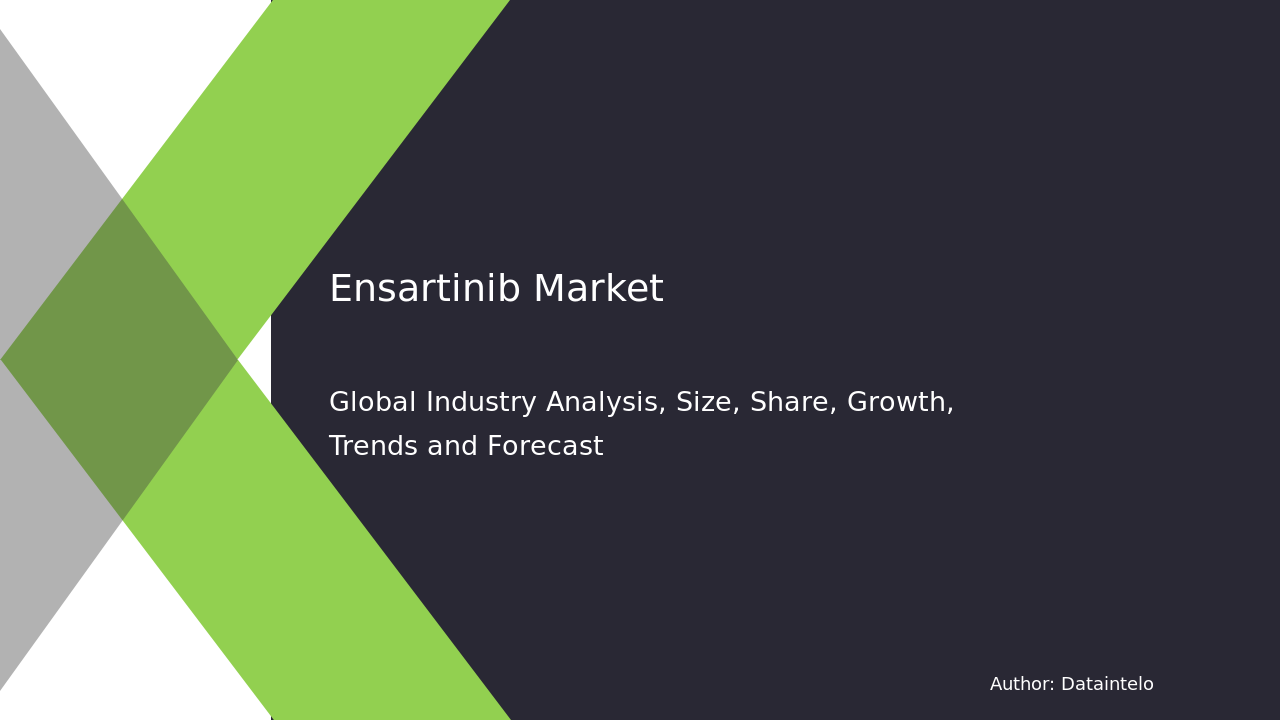 Ensartinib Market

Global Industry Analysis, Size, Share, Growth, Trends and Forecast

Author: Dataintelo